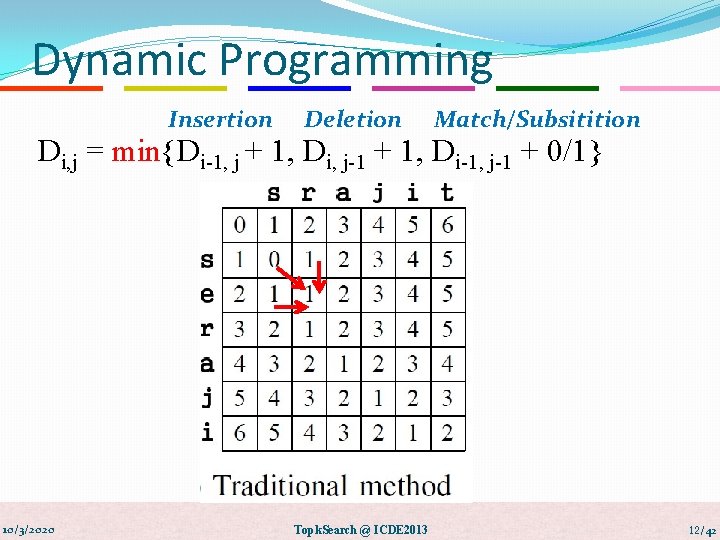 Dynamic Programming

Insertion Deletion Match/Subsitition

$D_{i,j} = \min\{D_{i-1,j} + 1, D_{i,j-1} + 1, D_{i-1,j-1} + 0/1\}$

| | | s | r | a | j | i | t |
|---|---|---|---|---|---|---|---|
| | 0 | 1 | 2 | 3 | 4 | 5 | 6 |
| s | 1 | 0 | 1 | 2 | 3 | 4 | 5 |
| e | 2 | 1 | 1 | 2 | 3 | 4 | 5 |
| r | 3 | 2 | 1 | 2 | 3 | 4 | 5 |
| a | 4 | 3 | 2 | 1 | 2 | 3 | 4 |
| j | 5 | 4 | 3 | 2 | 1 | 2 | 3 |
| i | 6 | 5 | 4 | 3 | 2 | 1 | 2 |

Traditional method

10/3/2020 TopkSearch @ ICDE2013 12/42